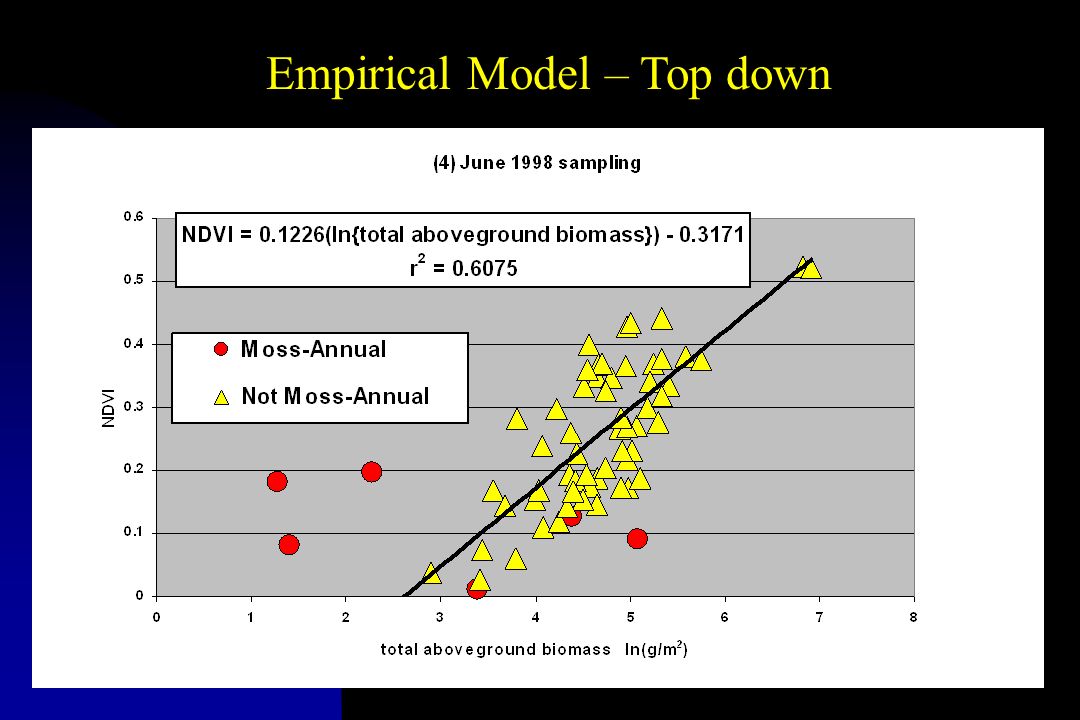 Empirical Model – Top down

(4) June 1998 sampling

NDVI = 0.1226(ln{total aboveground biomass}) - 0.3171
$r^2$ = 0.6075

Moss-Annual
Not Moss-Annual

NDVI

0.6
0.5
0.4
0.3
0.2
0.1
0

0 1 2 3 4 5 6 7 8

total aboveground biomass ln(g/m$^2$)